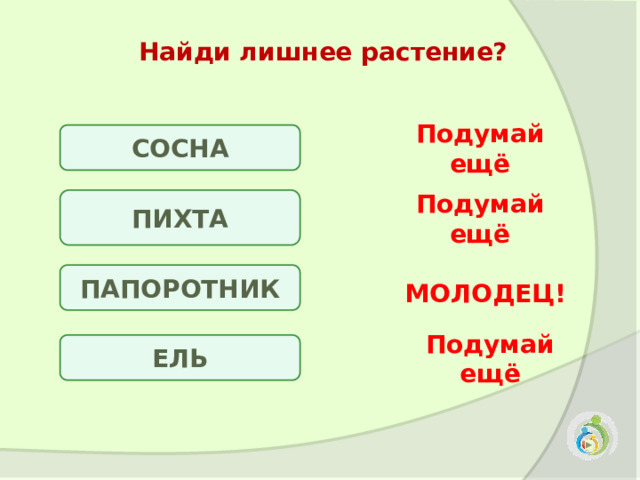 Найди лишнее растение?

СОСНА

Подумай ещё

ПИХТА

Подумай ещё

ПАПОРОТНИК

МОЛОДЕЦ!

ЕЛЬ

Подумай ещё